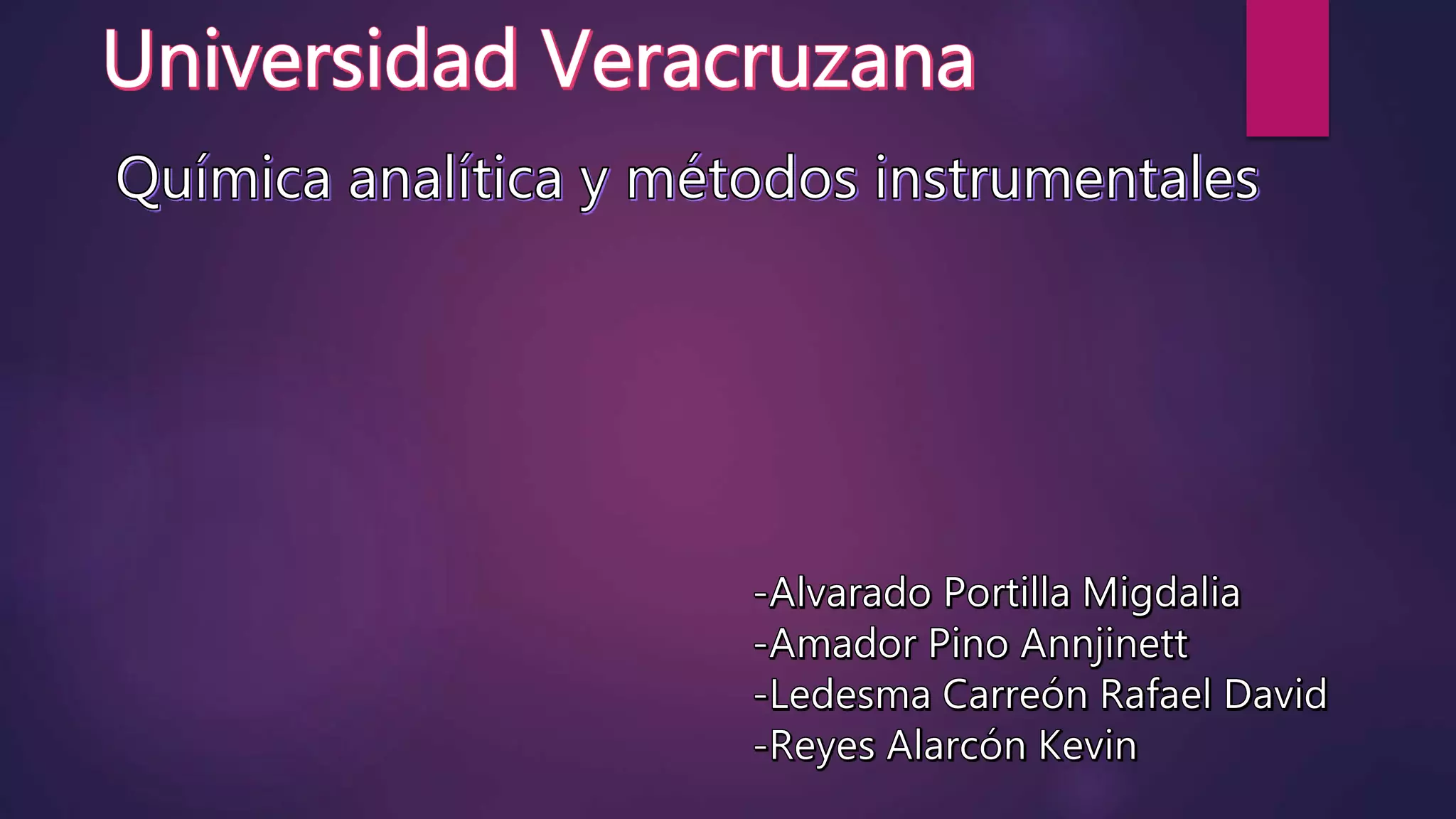 Universidad Veracruzana

Química analítica y métodos instrumentales

-Alvarado Portilla Migdalia
-Amador Pino Annjinett
-Ledesma Carreón Rafael David
-Reyes Alarcón Kevin